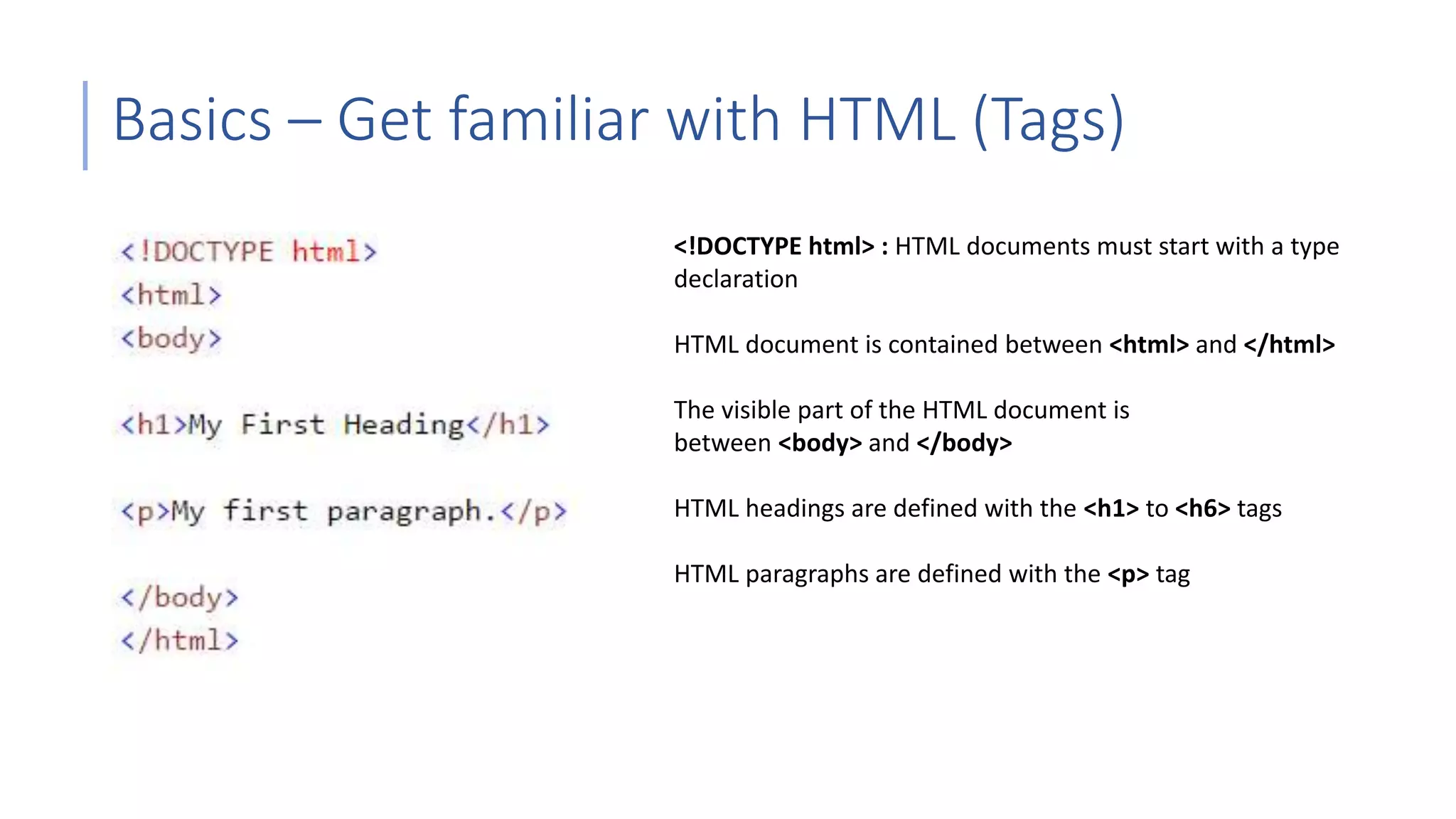 Basics – Get familiar with HTML (Tags)

<!DOCTYPE html>
<html>
<body>

<h1>My First Heading</h1>

<p>My first paragraph.</p>

</body>
</html>

<!DOCTYPE html> : HTML documents must start with a type declaration

HTML document is contained between <html> and </html>

The visible part of the HTML document is between <body> and </body>

HTML headings are defined with the <h1> to <h6> tags

HTML paragraphs are defined with the <p> tag